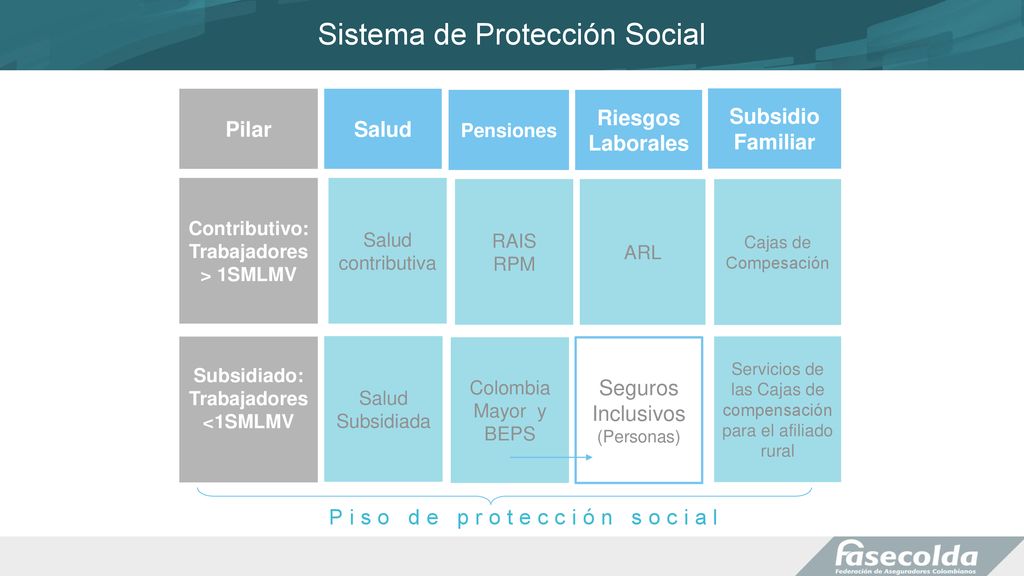 Sistema de Protección Social

| Pilar | Salud | Pensiones | Riesgos Laborales | Subsidio Familiar |
|---|---|---|---|---|
| Contributivo: Trabajadores > 1SMLMV | Salud contributiva | RAIS RPM | ARL | Cajas de Compesación |
| Subsidiado: Trabajadores <1SMLMV | Salud Subsidiada | Colombia Mayor y BEPS | Seguros Inclusivos (Personas) | Servicios de las Cajas de compensación para el afiliado rural |

Piso de protección social

fasecolda
Federación de Aseguradores Colombianos